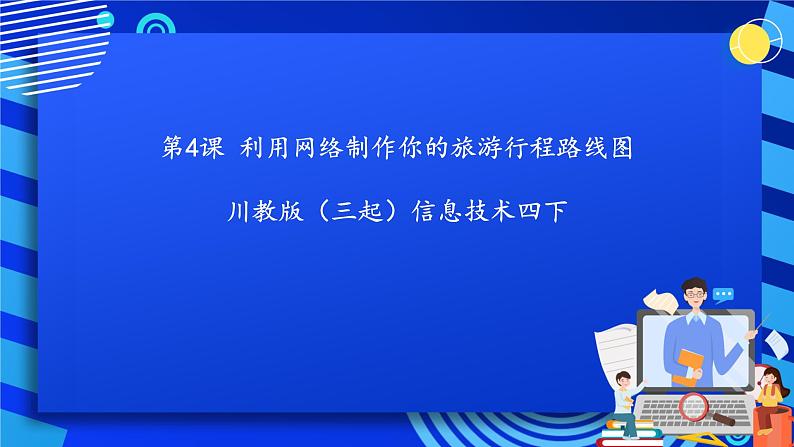 第4课 利用网络制作你的旅游行程路线图

川教版（三起）信息技术四下